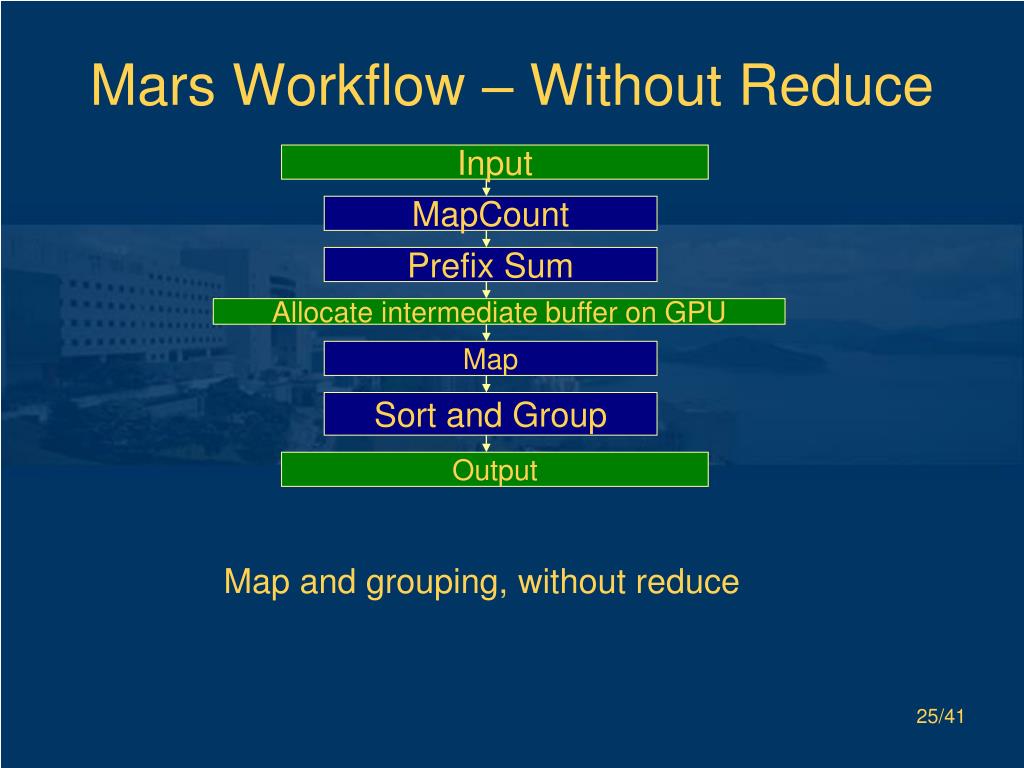 Mars Workflow – Without Reduce

Input

MapCount

Prefix Sum

Allocate intermediate buffer on GPU

Map

Sort and Group

Output

Map and grouping, without reduce

25/41